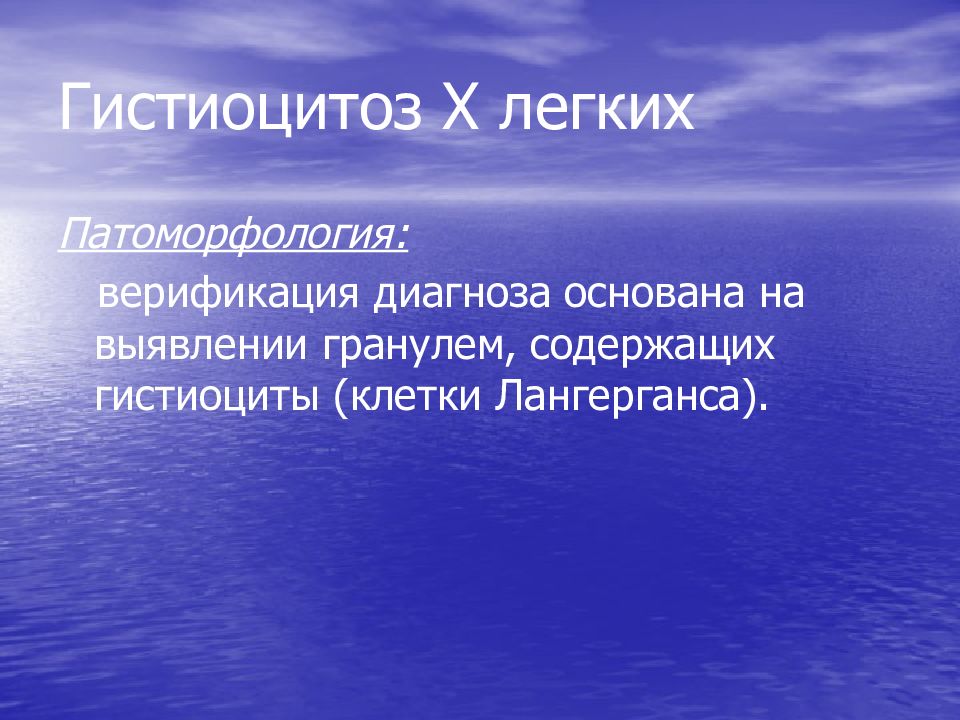 Гистиоцитоз Х легких

Патоморфология:

верификация диагноза основана на выявлении гранулем, содержащих гистиоциты (клетки Лангерганса).